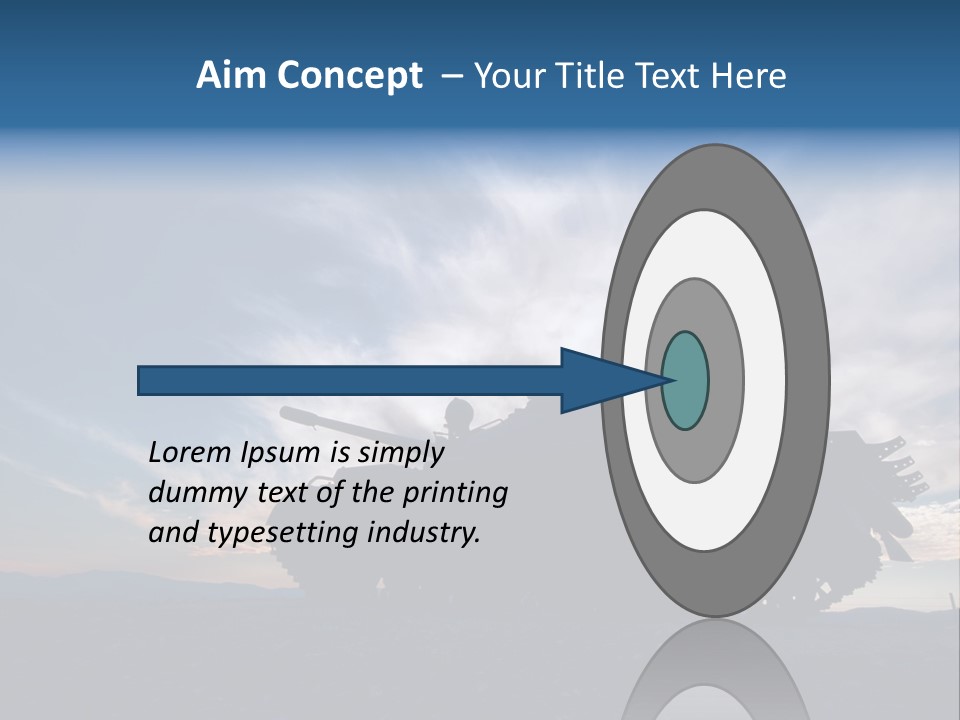 Aim Concept – Your Title Text Here

Lorem Ipsum is simply dummy text of the printing and typesetting industry.